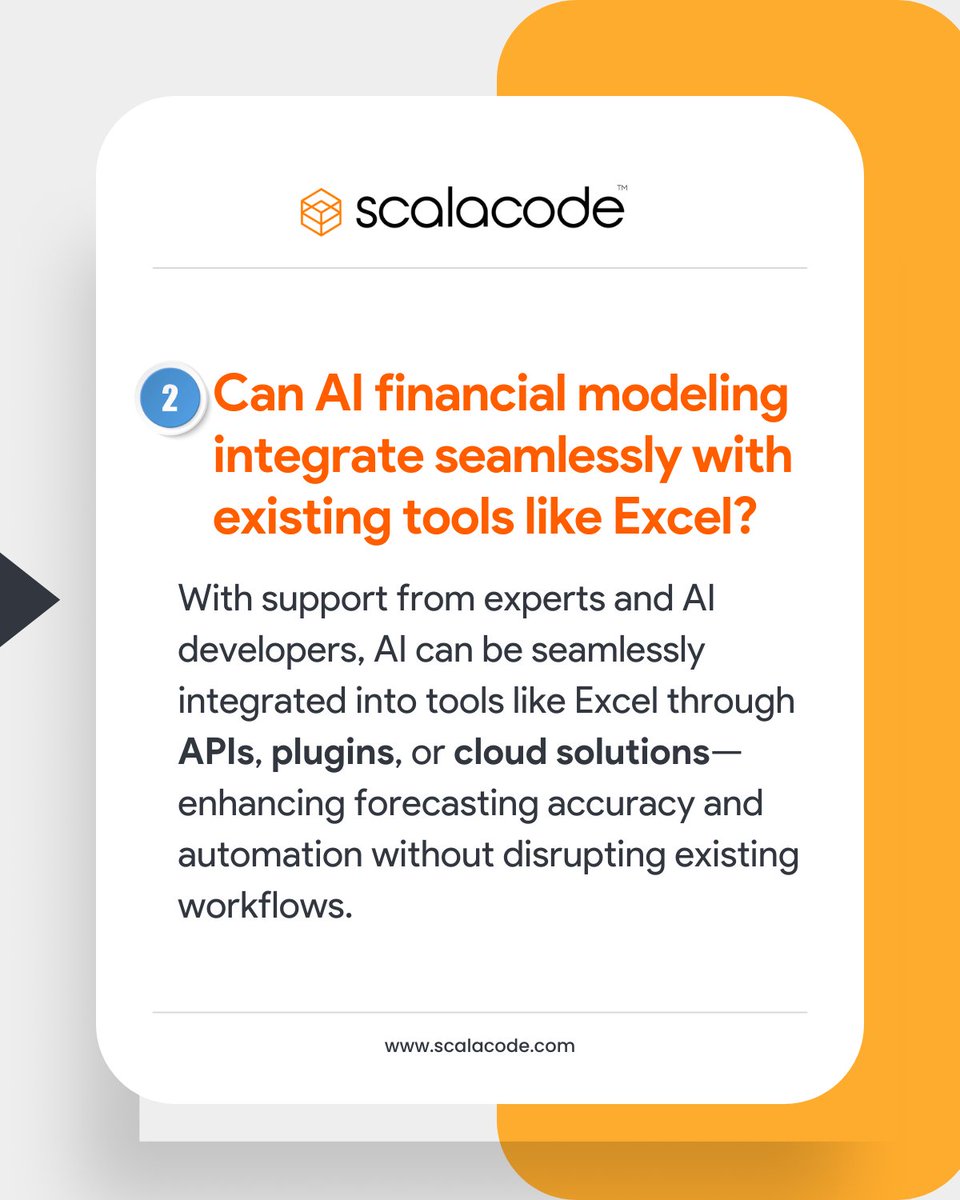 scalacode™

2 Can AI financial modeling integrate seamlessly with existing tools like Excel?

With support from experts and AI developers, AI can be seamlessly integrated into tools like Excel through APIs, plugins, or cloud solutions—enhancing forecasting accuracy and automation without disrupting existing workflows.

www.scalacode.com